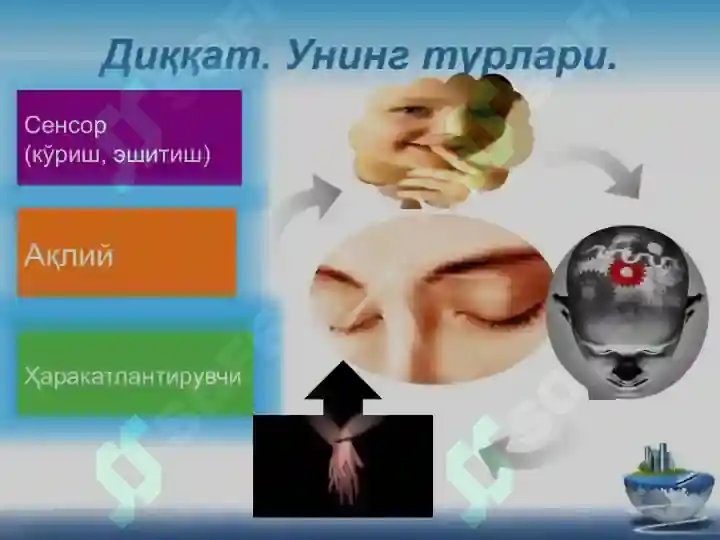 Диққат. Унинг турлари.

Сенсор (кўриш, эшитиш)

Ақлий

Ҳаракатлантирувчи